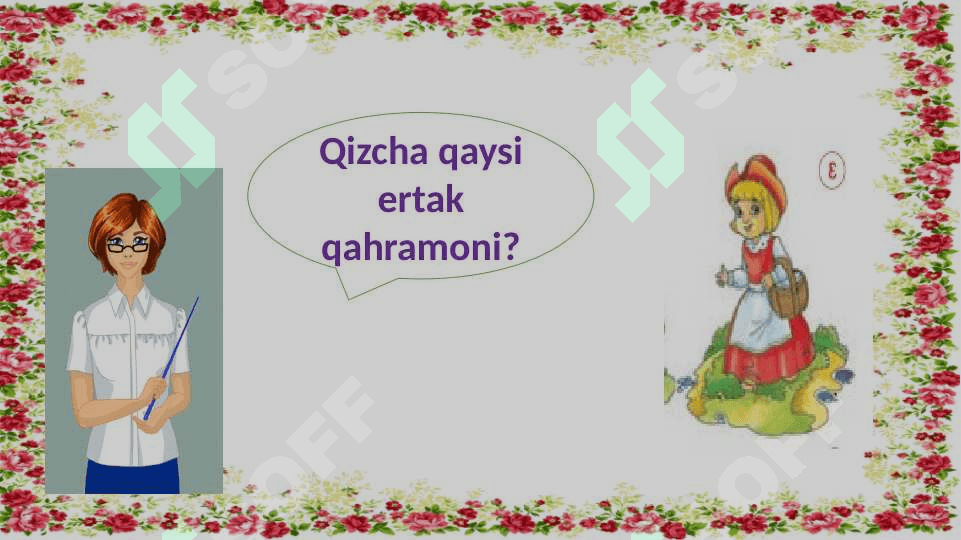 Qizcha qaysi ertak qahramoni?

3